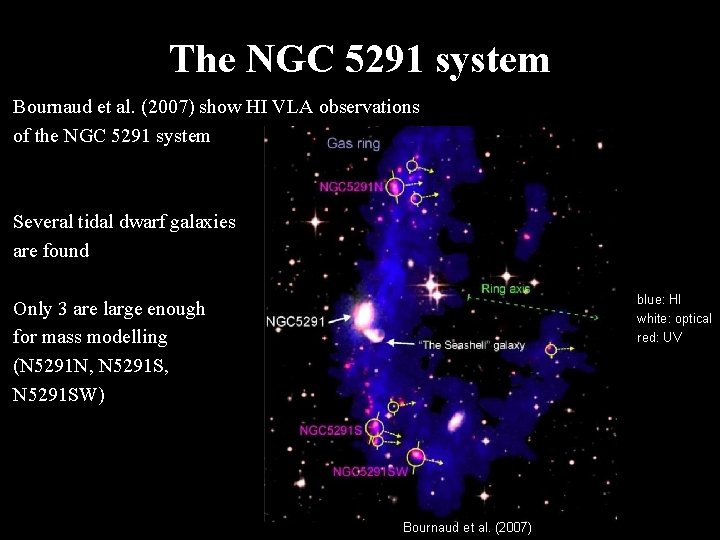 The NGC 5291 system

Bournaud et al. (2007) show HI VLA observations of the NGC 5291 system

Several tidal dwarf galaxies are found

Only 3 are large enough for mass modelling (N5291N, N5291S, N5291SW)

Gas ring

NGC5291N

Ring axis

NGC5291

"The Seashell" galaxy

NGC5291S

NGC5291SW

blue: HI
white: optical
red: UV

Bournaud et al. (2007)